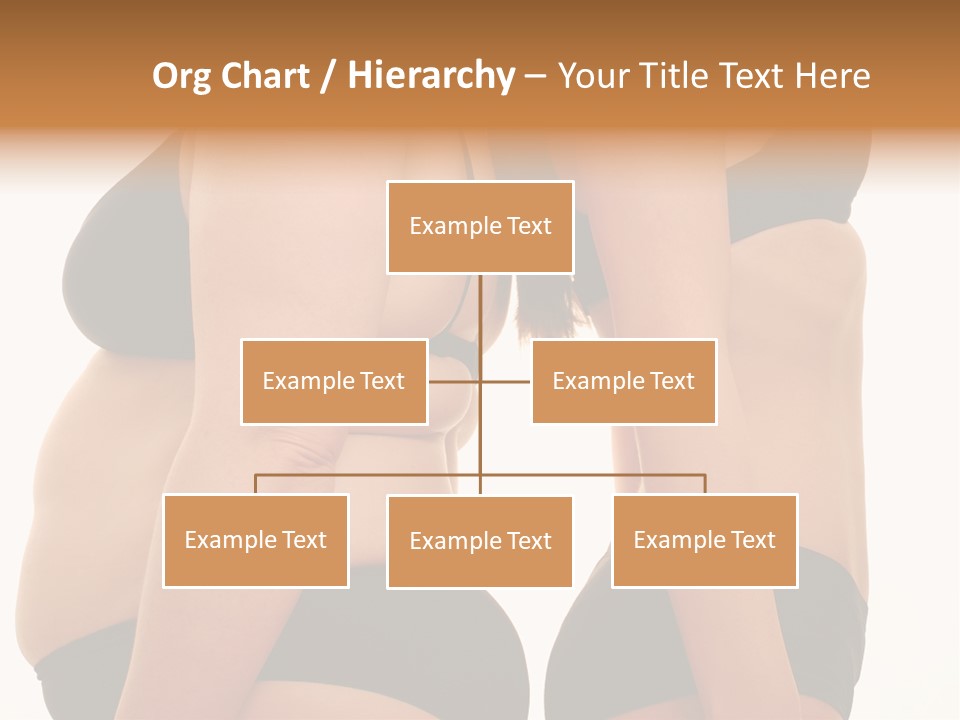 Org Chart / Hierarchy – Your Title Text Here

Example Text

Example Text

Example Text

Example Text

Example Text

Example Text